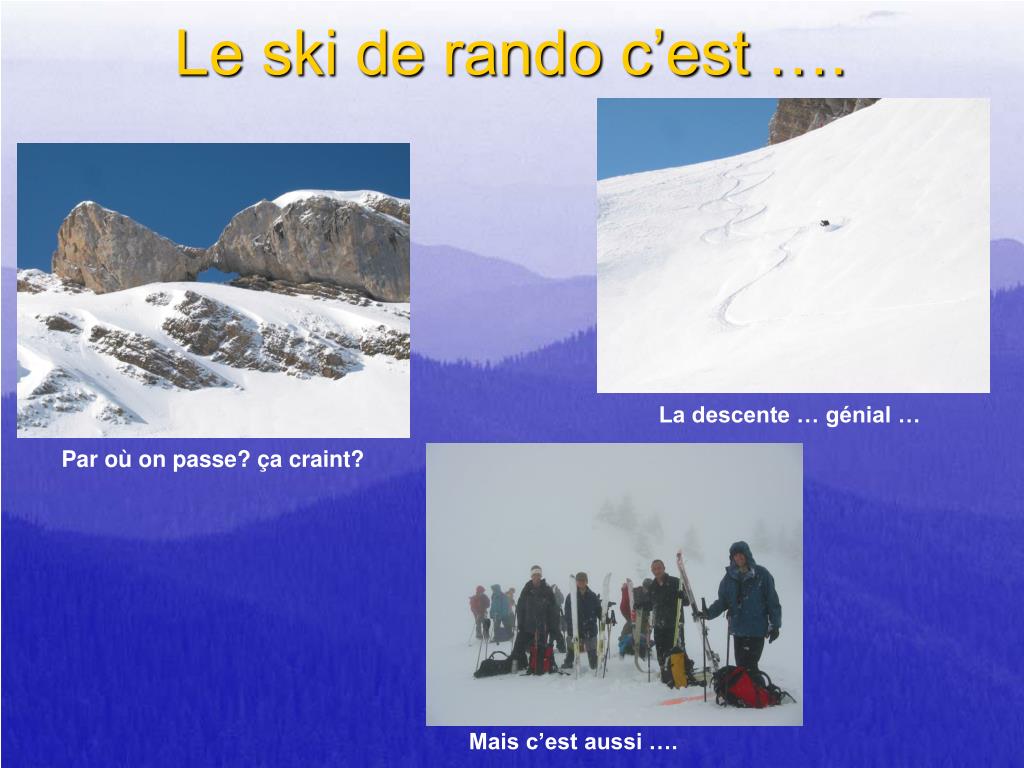 Le ski de rando c’est ….

Par où on passe? ça craint?

La descente … génial …

Mais c’est aussi ….